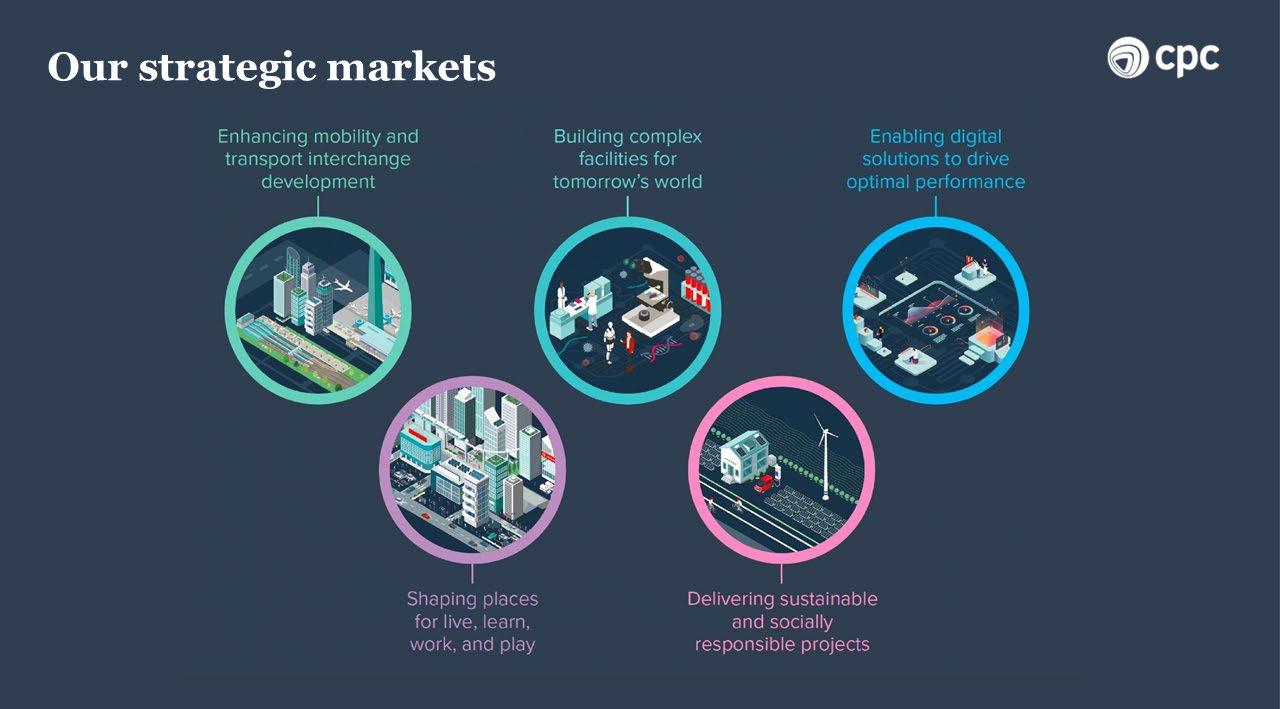 Our strategic markets

cpc

Enhancing mobility and transport interchange development

Building complex facilities for tomorrow's world

Enabling digital solutions to drive optimal performance

Shaping places for live, learn, work, and play

Delivering sustainable and socially responsible projects